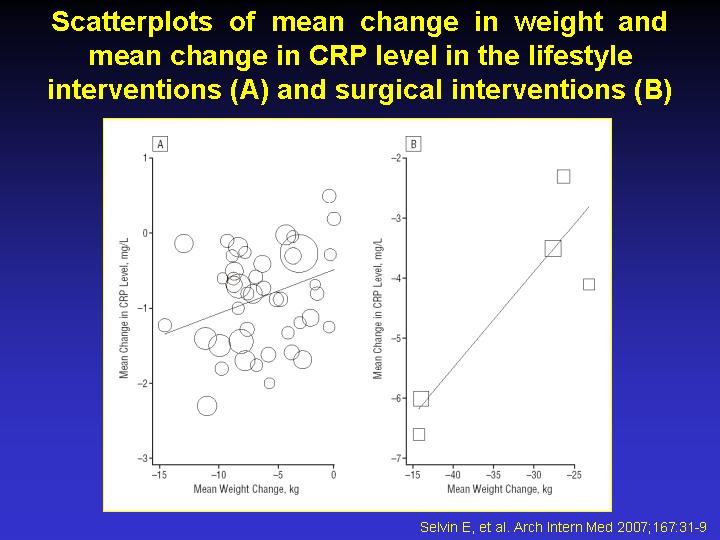 Scatterplots of mean change in weight and mean change in CRP level in the lifestyle interventions (A) and surgical interventions (B)

A

1

0

−1

−2

−3

Mean Change in CRP Level, mg/L

−15 −10 −5 0

Mean Weight Change, kg

B

−2

−3

−4

−5

−6

−7

Mean Change in CRP Level, mg/L

−15 −40 −35 −30 −25

Mean Weight Change, kg

Selvin E, et al. Arch Intern Med 2007;167:31-9